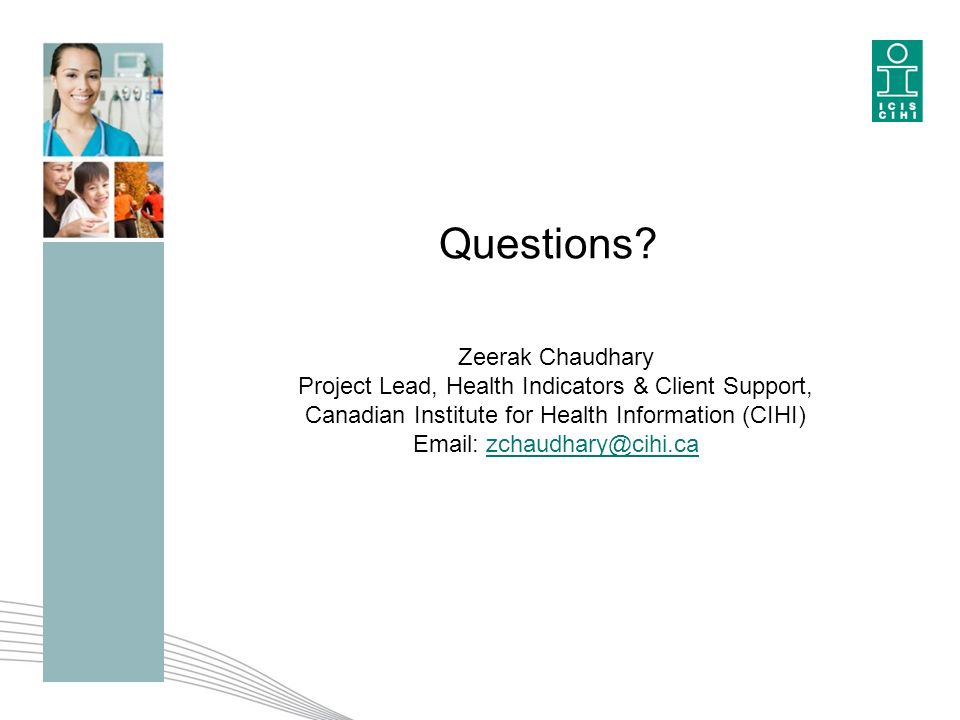 ICIS
CIHI

Questions?

Zeerak Chaudhary
Project Lead, Health Indicators & Client Support,
Canadian Institute for Health Information (CIHI)
Email: zchaudhary@cihi.ca